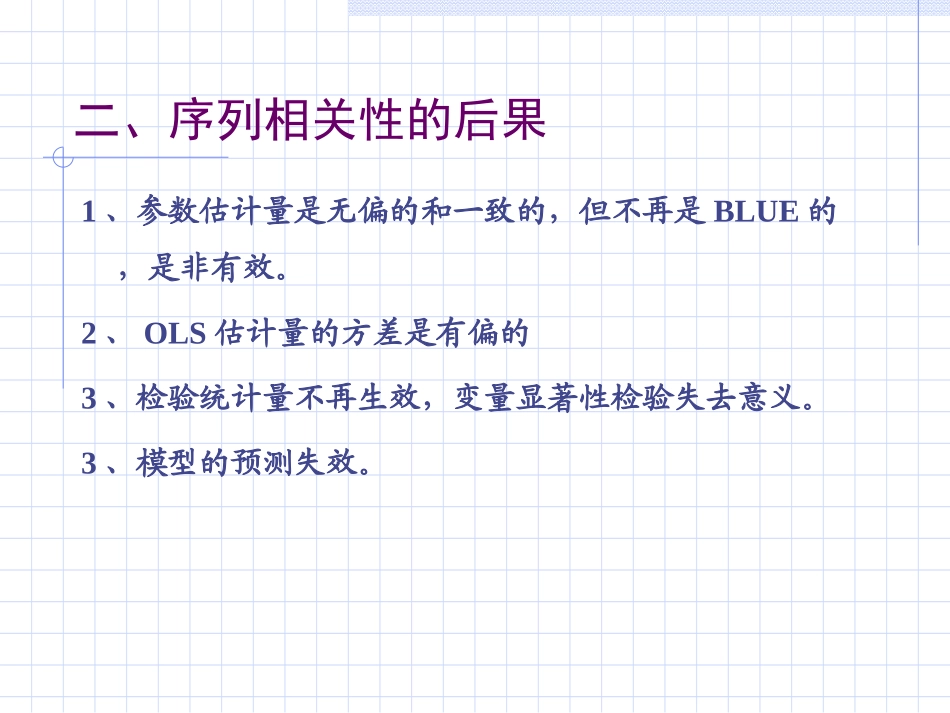 二、序列相关性的后果

1、参数估计量是无偏的和一致的，但不再是 BLUE 的，是非有效。

2、 OLS 估计量的方差是有偏的

3、检验统计量不再生效，变量显著性检验失去意义。

3、模型的预测失效。